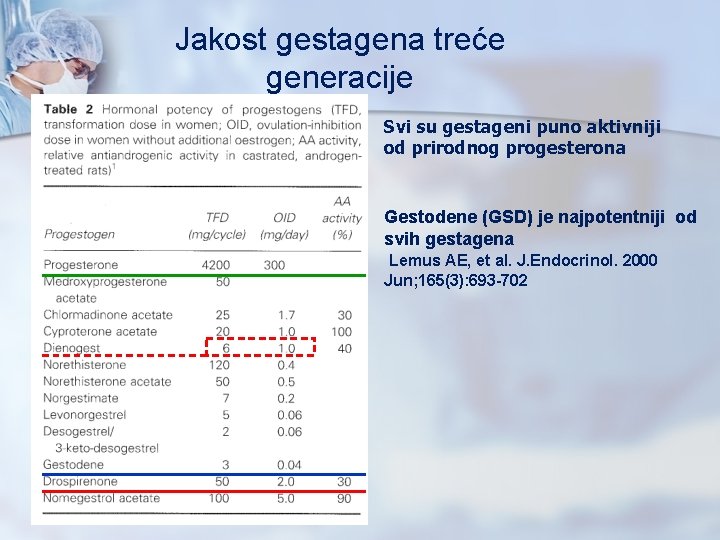 Jakost gestagena treće generacije

**Table 2** Hormonal potency of progestogens (TFD, transformation dose in women; OID, ovulation-inhibition dose in women without additional oestrogen; AA activity, relative antiandrogenic activity in castrated, androgen-treated rats)$^1$

| Progestogen | TFD (mg/cycle) | OID (mg/day) | AA activity (%) |
|---|---|---|---|
| Progesterone | 4200 | 300 | |
| Medroxyprogesterone acetate | 50 | | |
| Chlormadinone acetate | 25 | 1.7 | 30 |
| Cyproterone acetate | 20 | 1.0 | 100 |
| Dienogest | 6 | 1.0 | 40 |
| Norethisterone | 120 | 0.4 | |
| Norethisterone acetate | 50 | 0.5 | |
| Norgestimate | 7 | 0.2 | |
| Levonorgestrel | 5 | 0.06 | |
| Desogestrel/ 3-keto-desogestrel | 2 | 0.06 | |
| Gestodene | 3 | 0.04 | |
| Drospirenone | 50 | 2.0 | 30 |
| Nomegestrol acetate | 100 | 5.0 | 90 |

Svi su gestageni puno aktivniji od prirodnog progesterona

Gestodene (GSD) je najpotentniji od svih gestagena
Lemus AE, et al. J.Endocrinol. 2000 Jun;165(3):693-702